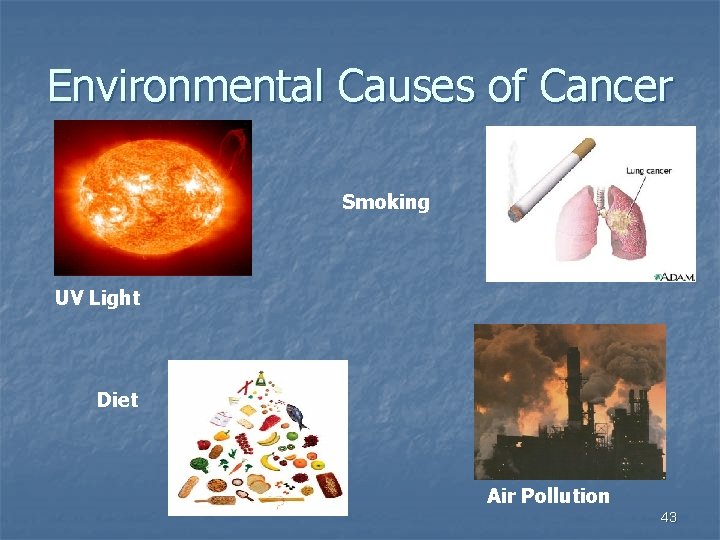 Environmental Causes of Cancer

Smoking

Lung cancer

A.D.A.M.

UV Light

Diet

Air Pollution

43